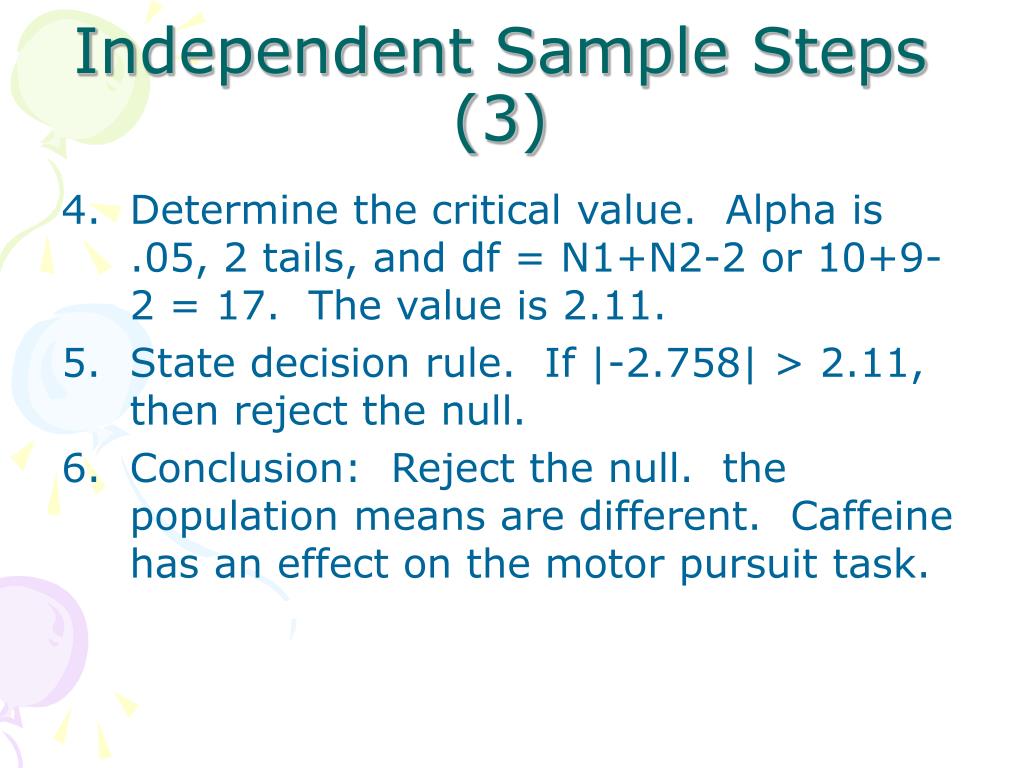 Independent Sample Steps (3)

4. Determine the critical value. Alpha is .05, 2 tails, and df = N1+N2-2 or 10+9-2 = 17. The value is 2.11.
5. State decision rule. If |-2.758| > 2.11, then reject the null.
6. Conclusion: Reject the null. the population means are different. Caffeine has an effect on the motor pursuit task.